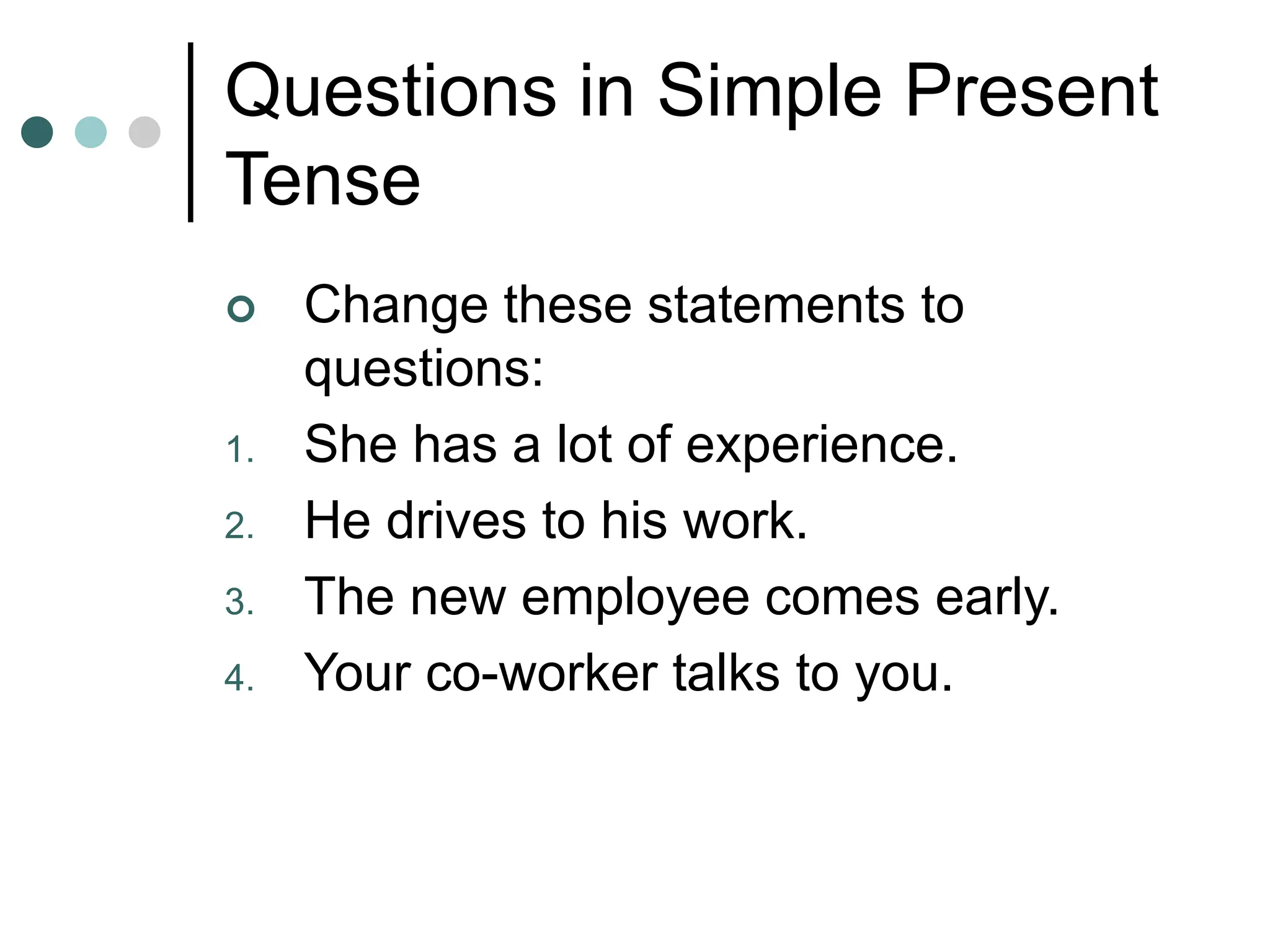 Questions in Simple Present Tense

Change these statements to questions:

1. She has a lot of experience.
2. He drives to his work.
3. The new employee comes early.
4. Your co-worker talks to you.